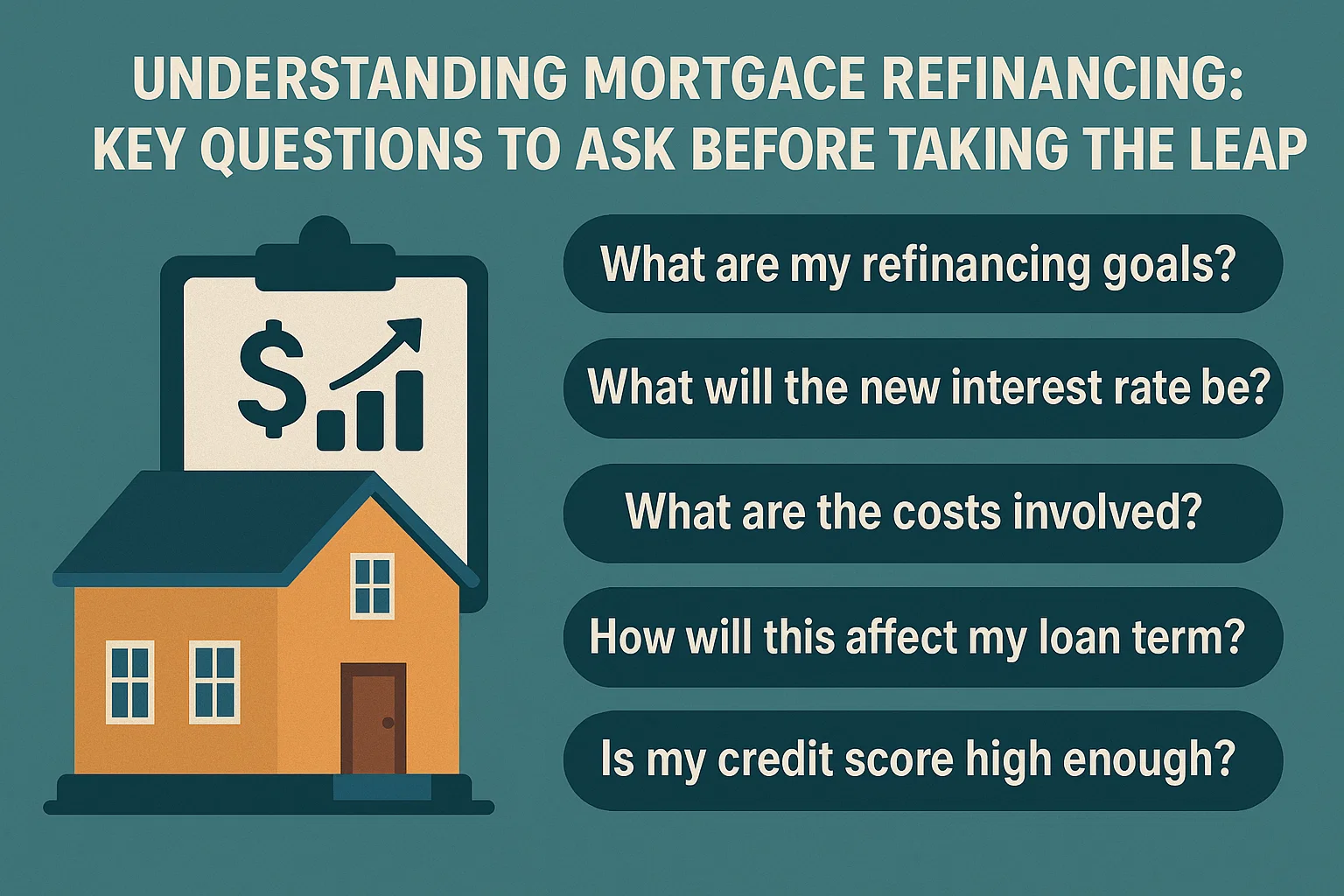 UNDERSTANDING MORTGACE REFINANCING: KEY QUESTIONS TO ASK BEFORE TAKING THE LEAP

$

What are my refinancing goals?

What will the new interest rate be?

What are the costs involved?

How will this affect my loan term?

Is my credit score high enough?